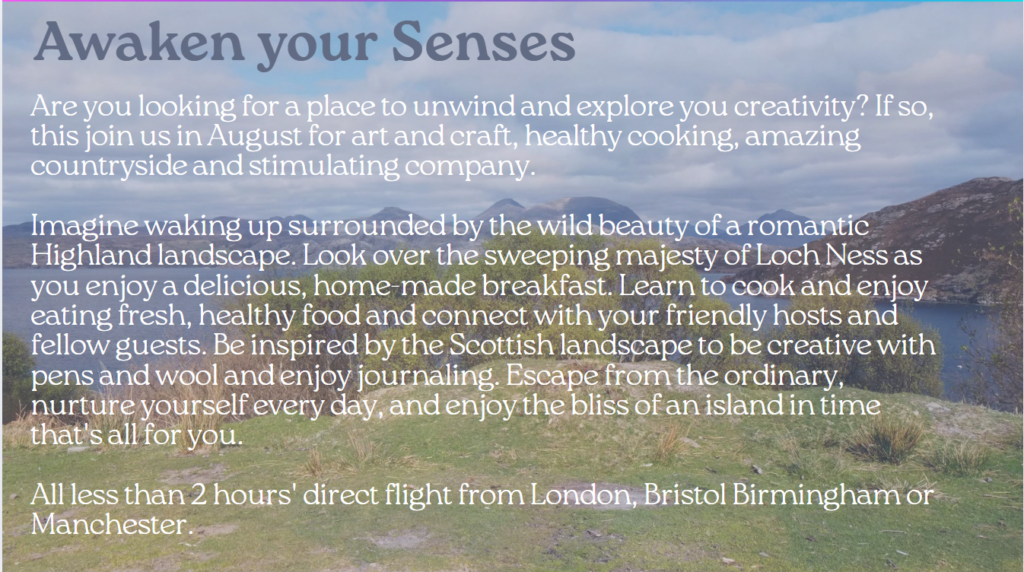 Awaken your Senses

Are you looking for a place to unwind and explore you creativity? If so, this join us in August for art and craft, healthy cooking, amazing countryside and stimulating company.

Imagine waking up surrounded by the wild beauty of a romantic Highland landscape. Look over the sweeping majesty of Loch Ness as you enjoy a delicious, home-made breakfast. Learn to cook and enjoy eating fresh, healthy food and connect with your friendly hosts and fellow guests. Be inspired by the Scottish landscape to be creative with pens and wool and enjoy journaling. Escape from the ordinary, nurture yourself every day, and enjoy the bliss of an island in time that's all for you.

All less than 2 hours' direct flight from London, Bristol Birmingham or Manchester.